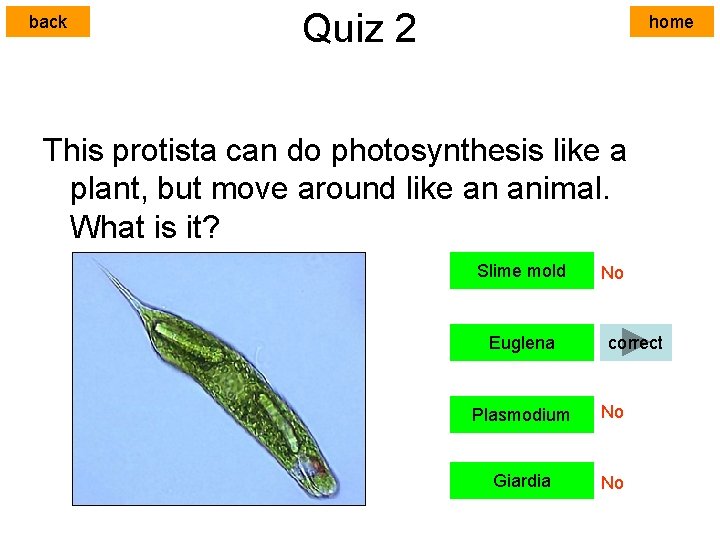 back

Quiz 2

home

This protista can do photosynthesis like a plant, but move around like an animal. What is it?

Slime mold No

Euglena correct

Plasmodium No

Giardia No